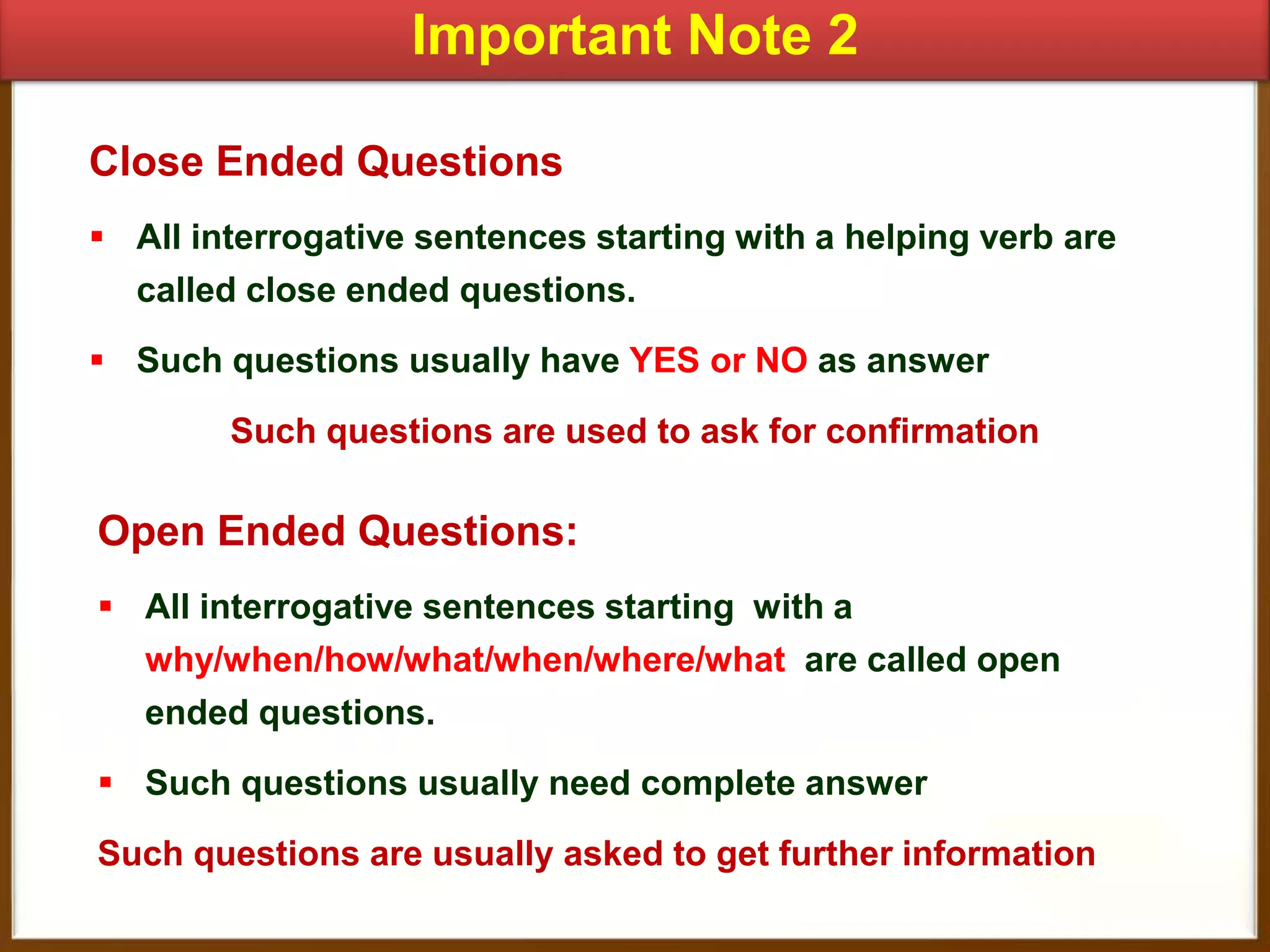 Important Note 2

Close Ended Questions

▪ All interrogative sentences starting with a helping verb are called close ended questions.

▪ Such questions usually have YES or NO as answer

Such questions are used to ask for confirmation

Open Ended Questions:

▪ All interrogative sentences starting with a why/when/how/what/when/where/what are called open ended questions.

▪ Such questions usually need complete answer

Such questions are usually asked to get further information